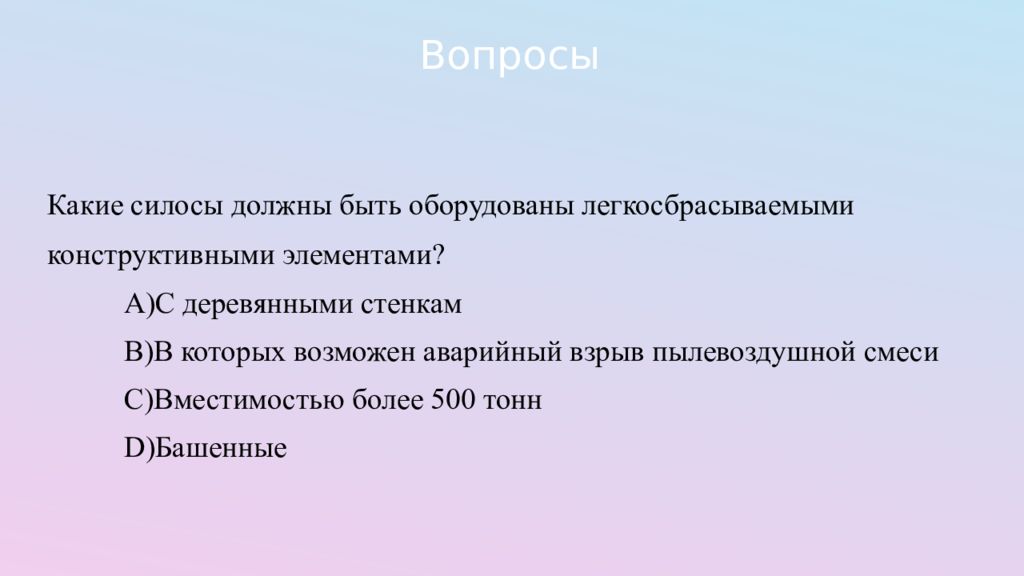 Вопросы

Какие силосы должны быть оборудованы легкосбрасываемыми конструктивными элементами?

A)С деревянными стенкам

B)В которых возможен аварийный взрыв пылевоздушной смеси

C)Вместимостью более 500 тонн

D)Башенные